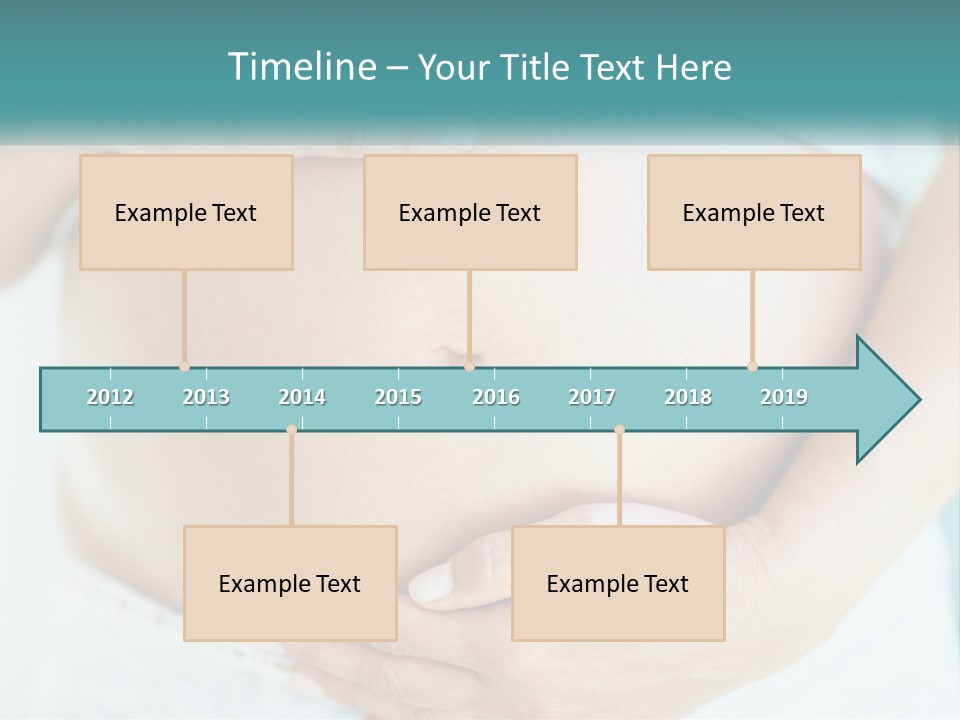 Timeline – Your Title Text Here

Example Text

Example Text

Example Text

2012 2013 2014 2015 2016 2017 2018 2019

Example Text

Example Text